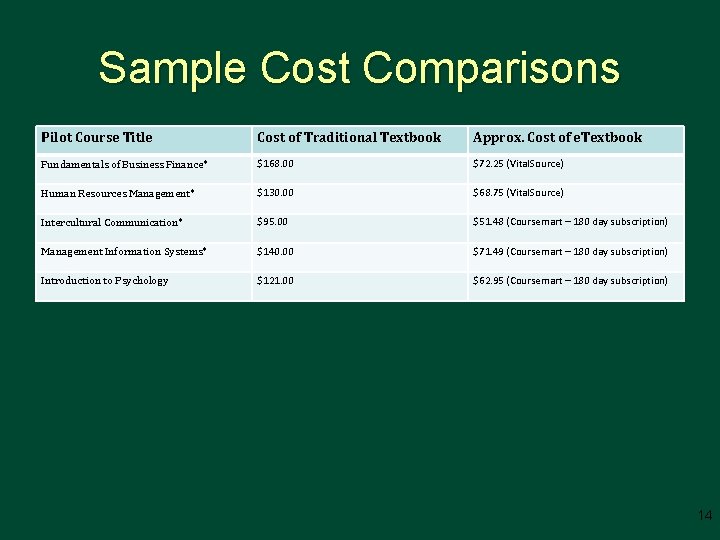 Sample Cost Comparisons

| Pilot Course Title | Cost of Traditional Textbook | Approx. Cost of eTextbook |
|---|---|---|
| Fundamentals of Business Finance* | \$168.00 | \$72.25 (VitalSource) |
| Human Resources Management* | \$130.00 | \$68.75 (VitalSource) |
| Intercultural Communication* | \$95.00 | \$51.48 (Coursemart – 180 day subscription) |
| Management Information Systems* | \$140.00 | \$71.49 (Coursemart – 180 day subscription) |
| Introduction to Psychology | \$121.00 | \$62.95 (Coursemart – 180 day subscription) |

14